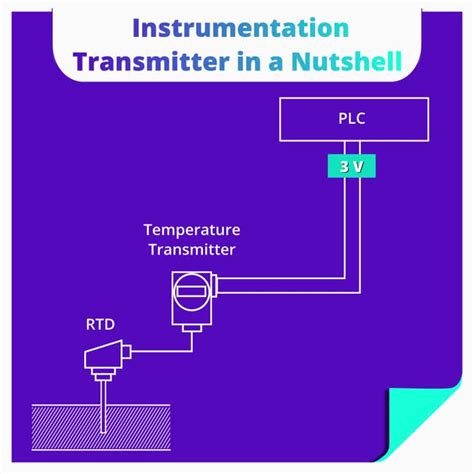 Instrumentation Transmitter in a Nutshell

PLC

3 V

Temperature Transmitter

RTD